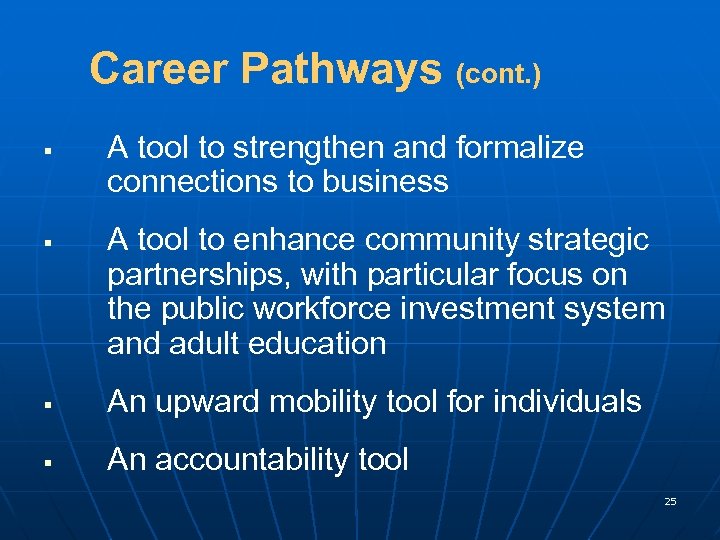 Career Pathways (cont.)

▪ A tool to strengthen and formalize connections to business

▪ A tool to enhance community strategic partnerships, with particular focus on the public workforce investment system and adult education

▪ An upward mobility tool for individuals

▪ An accountability tool

25